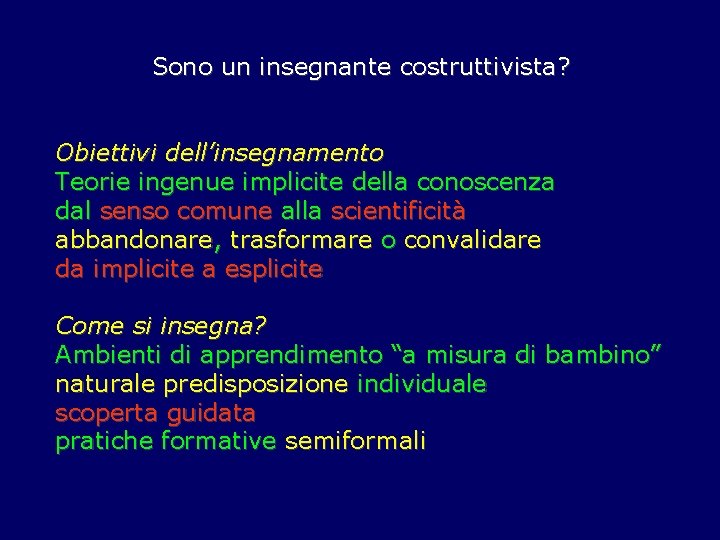 Sono un insegnante costruttivista?

Obiettivi dell’insegnamento
Teorie ingenue implicite della conoscenza
dal senso comune alla scientificità
abbandonare, trasformare o convalidare
da implicite a esplicite

Come si insegna?
Ambienti di apprendimento “a misura di bambino”
naturale predisposizione individuale
scoperta guidata
pratiche formative semiformali